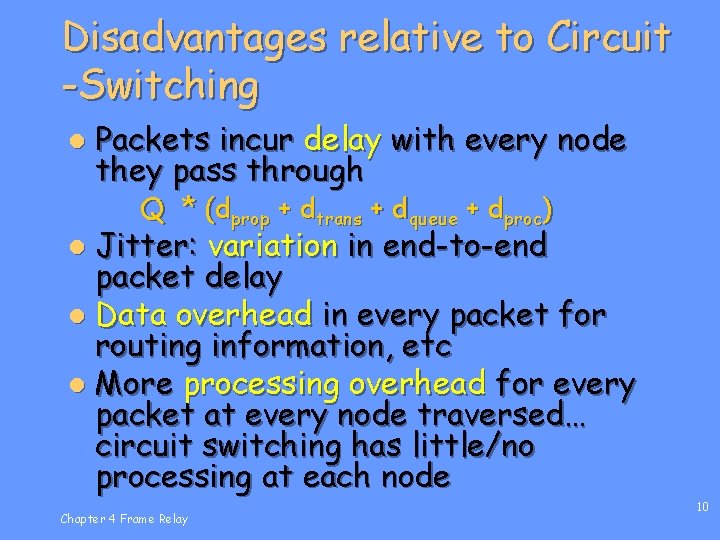 Disadvantages relative to Circuit -Switching

- Packets incur delay with every node they pass through

$Q * (d_{prop} + d_{trans} + d_{queue} + d_{proc})$

- Jitter: variation in end-to-end packet delay
- Data overhead in every packet for routing information, etc
- More processing overhead for every packet at every node traversed… circuit switching has little/no processing at each node

Chapter 4 Frame Relay

10